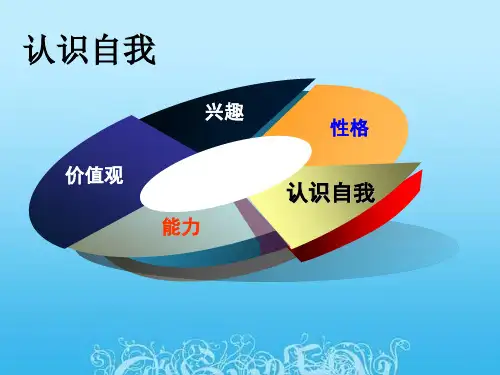 认识自我

兴趣

性格

价值观

认识自我

能力